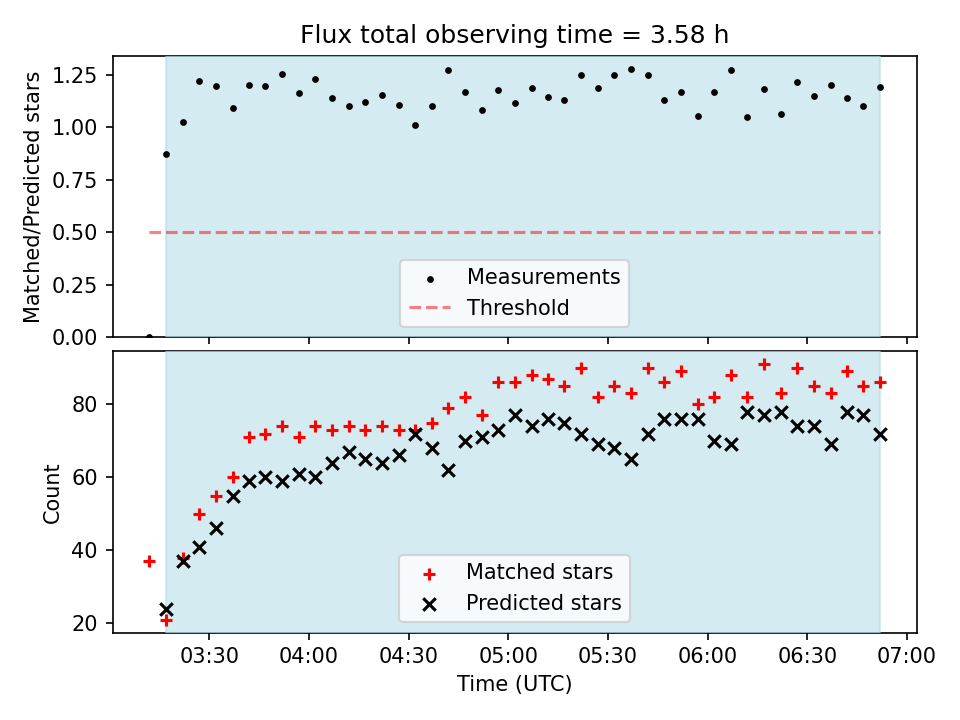 Flux total observing time = 3.58 h

Matched/Predicted stars

1.25
1.00
0.75
0.50
0.25
0.00

Measurements
Threshold

Count

80
60
40
20

Matched stars
Predicted stars

03:30 04:00 04:30 05:00 05:30 06:00 06:30 07:00

Time (UTC)